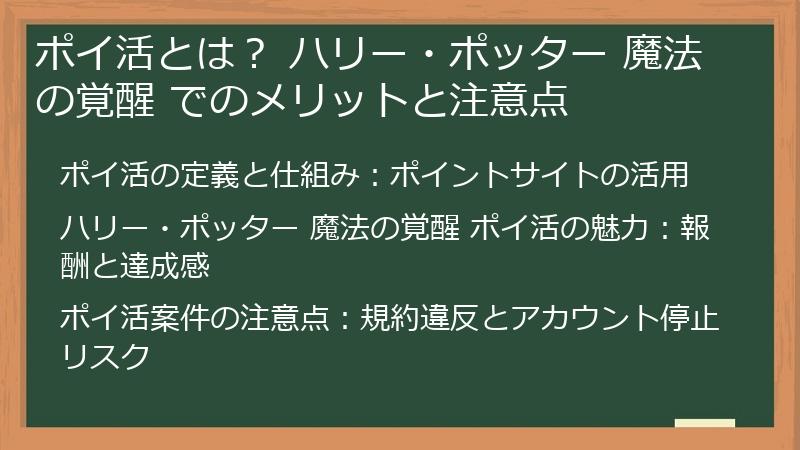 ポイ活とは？ ハリー・ポッター 魔法の覚醒 でのメリットと注意点

ポイ活の定義と仕組み：ポイントサイトの活用

ハリー・ポッター 魔法の覚醒 ポイ活の魅力：報酬と達成感

ポイ活案件の注意点：規約違反とアカウント停止リスク